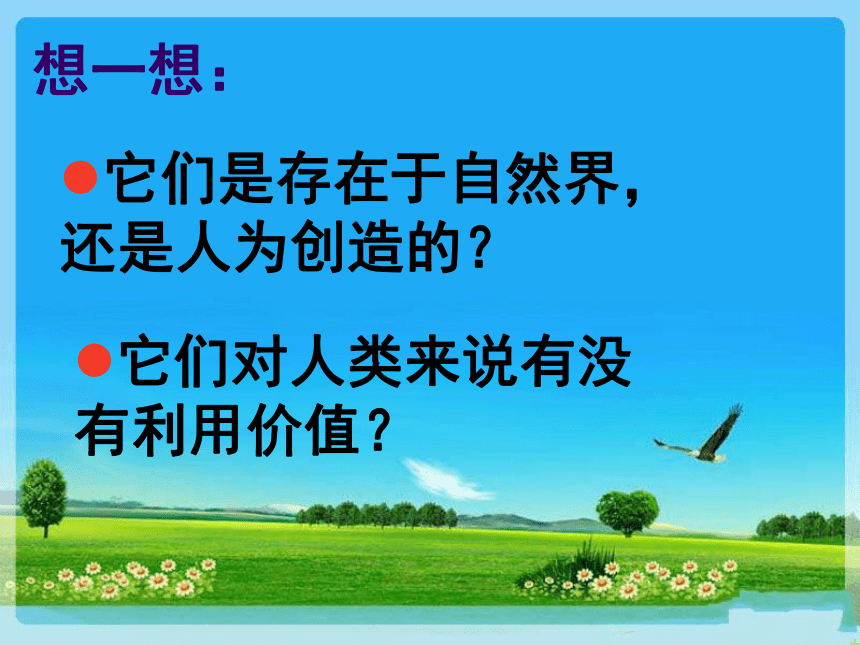 想一想：

●它们是存在于自然界，还是人为创造的？

●它们对人类来说有没有利用价值？